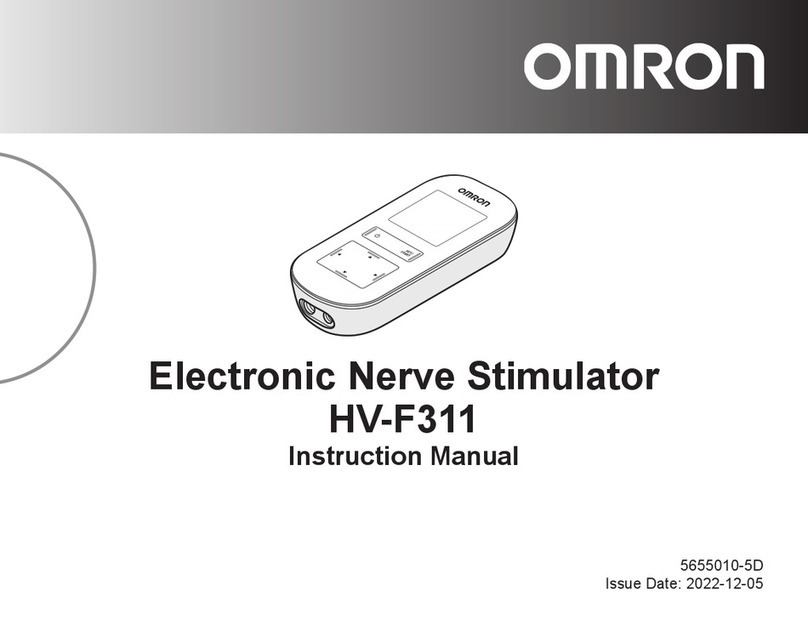 OMRON

OMRON

Electronic Nerve Stimulator
HV-F311
Instruction Manual

5655010-5D
Issue Date: 2022-12-05